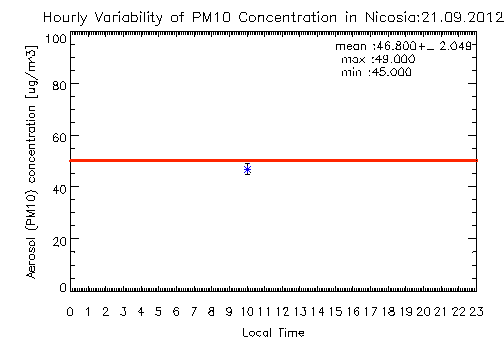 Hourly Variability of PM10 Concentration in Nicosia:21.09.2012

mean :46.800+_ 2.049
max :49.000
min :45.000

Aerosol (PM10) concentration [ug/m3]

100
80
60
40
20
0

0 1 2 3 4 5 6 7 8 9 10 11 12 13 14 15 16 17 18 19 20 21 22 23

Local Time